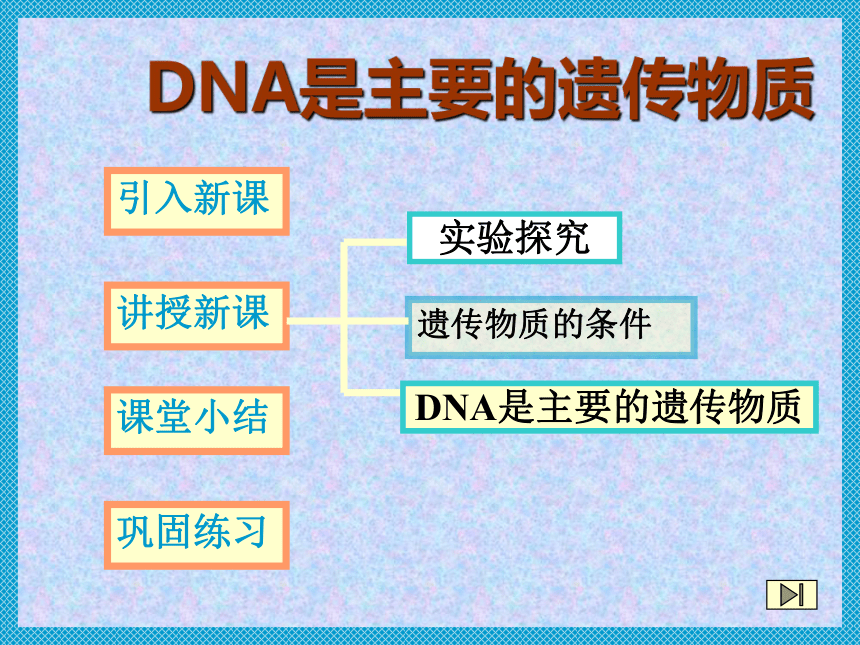 DNA是主要的遗传物质

引入新课

讲授新课

课堂小结

巩固练习

实验探究

遗传物质的条件

DNA是主要的遗传物质